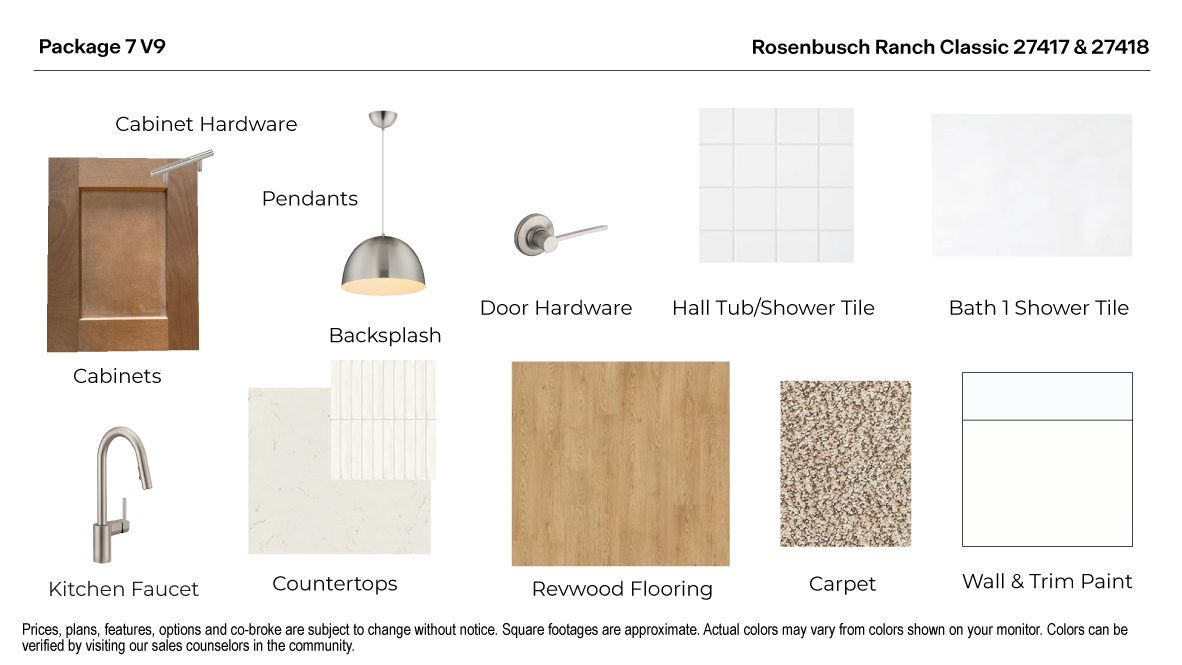 Package 7 V9

Rosenbusch Ranch Classic 27417 & 27418

Cabinet Hardware

Pendants

Door Hardware

Hall Tub/Shower Tile

Bath 1 Shower Tile

Backsplash

Cabinets

Kitchen Faucet

Countertops

Revwood Flooring

Carpet

Wall & Trim Paint

Prices, plans, features, options and co-broke are subject to change without notice. Square footages are approximate. Actual colors may vary from colors shown on your monitor. Colors can be verified by visiting our sales counselors in the community.